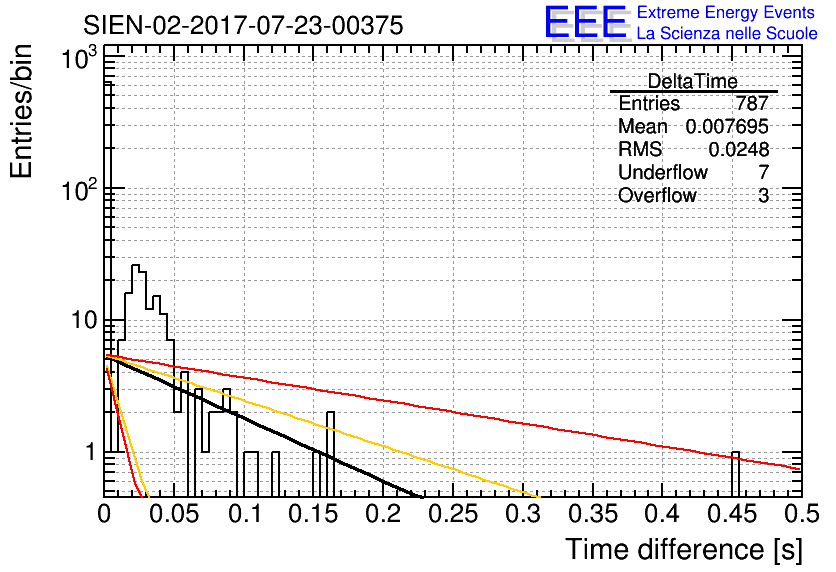 SIEN-02-2017-07-23-00375

EEE Extreme Energy Events
La Scienza nelle Scuole

Entries/bin

$10^3$
$10^2$
10
1

| DeltaTime | |
|---|---|
| Entries | 787 |
| Mean | 0.007695 |
| RMS | 0.0248 |
| Underflow | 7 |
| Overflow | 3 |

0 0.05 0.1 0.15 0.2 0.25 0.3 0.35 0.4 0.45 0.5

Time difference [s]